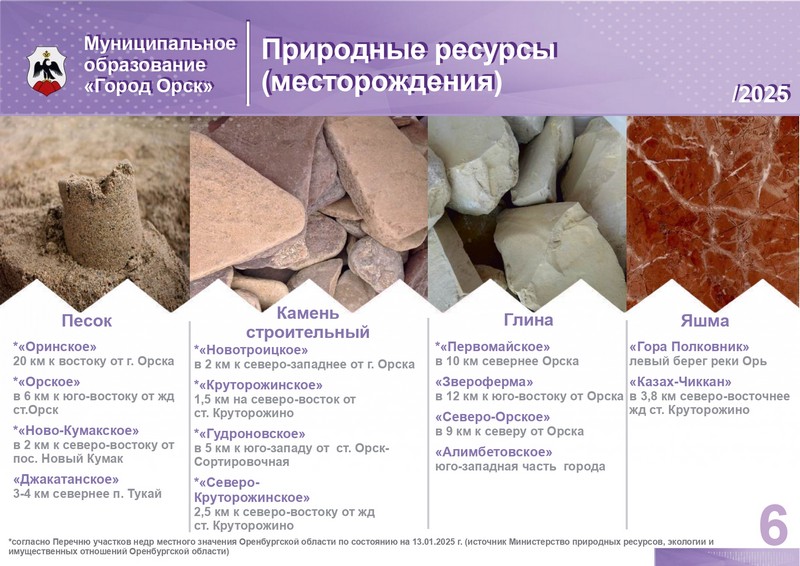 Муниципальное образование «Город Орск»

Природные ресурсы (месторождения)

/2025

Песок

*«Оринское»
20 км к востоку от г. Орска

*«Орское»
в 6 км к юго-востоку от жд ст.Орск

*«Ново-Кумакское»
в 2 км к северо-востоку от пос. Новый Кумак

«Джакатанское»
3-4 км севернее п. Тукай

Камень строительный

*«Новотроицкое»
в 2 км к северо-западнее от г. Орска

*«Круторожинское»
1,5 км на северо-восток от ст. Круторожино

*«Гудроновское»
в 5 км к юго-западу от ст. Орск-Сортировочная

*«Северо-Круторожинское»
2,5 км к северо-востоку от жд ст. Круторожино

Глина

*«Первомайское»
в 10 км севернее Орска

«Звероферма»
в 12 км к юго-востоку от Орска

«Северо-Орское»
в 9 км к северу от Орска

«Алимбетовское»
юго-западная часть города

Яшма

«Гора Полковник»
левый берег реки Орь

«Казах-Чиккан»
в 3,8 км северо-восточнее жд ст. Круторожино

6

*согласно Перечню участков недр местного значения Оренбургской области по состоянию на 13.01.2025 г. (источник Министерство природных ресурсов, экологии и имущественных отношений Оренбургской области)